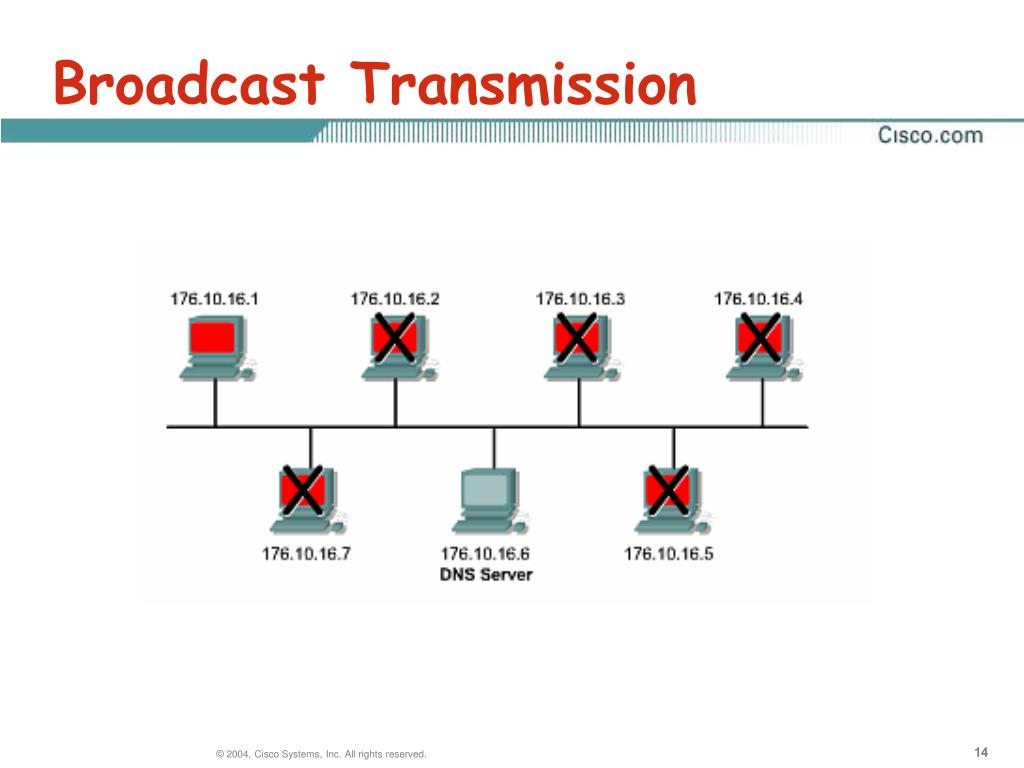 Broadcast Transmission

Cisco.com

176.10.16.1

176.10.16.2

176.10.16.3

176.10.16.4

176.10.16.7

176.10.16.6
DNS Server

176.10.16.5

© 2004, Cisco Systems, Inc. All rights reserved.

14